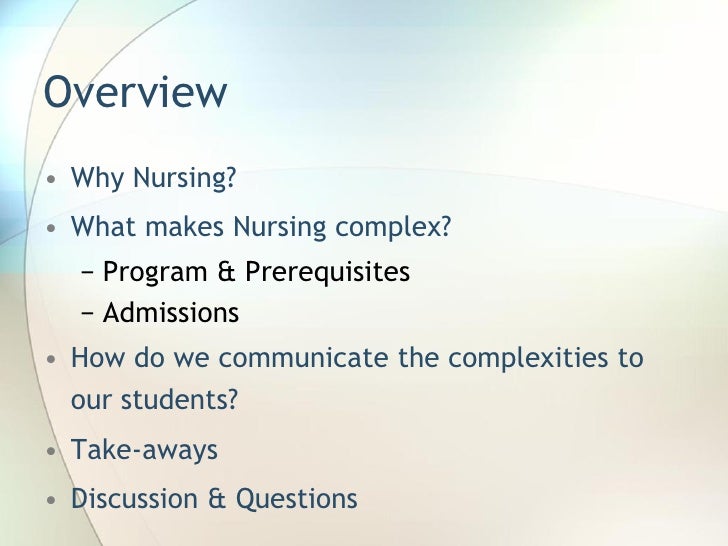 Overview

• Why Nursing?
• What makes Nursing complex?
  – Program & Prerequisites
  – Admissions
• How do we communicate the complexities to our students?
• Take-aways
• Discussion & Questions